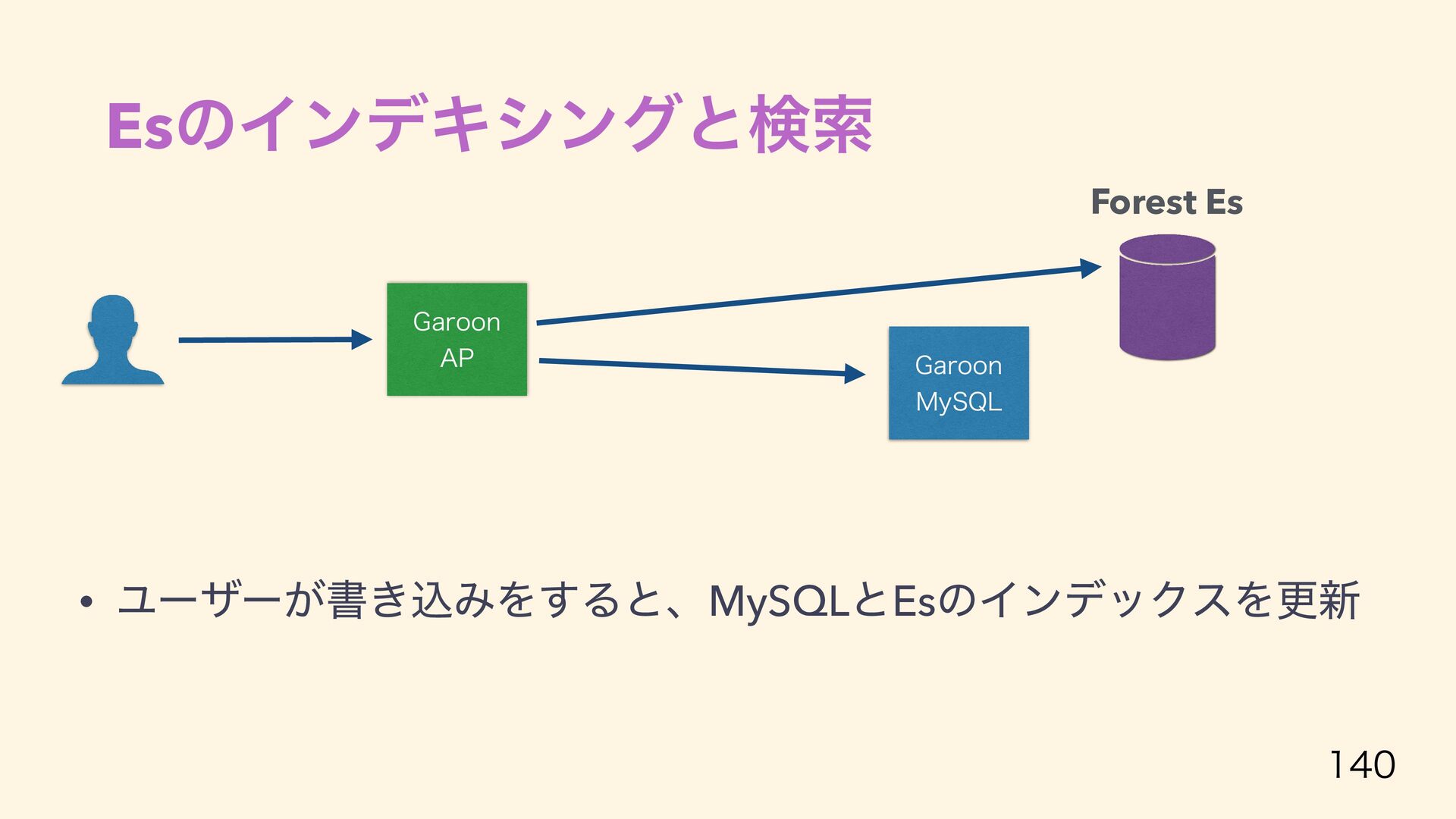 Esのインデキシングと検索

Forest Es

Garoon AP

Garoon MySQL

• ユーザーが書き込みをすると、MySQLとEsのインデックスを更新

140